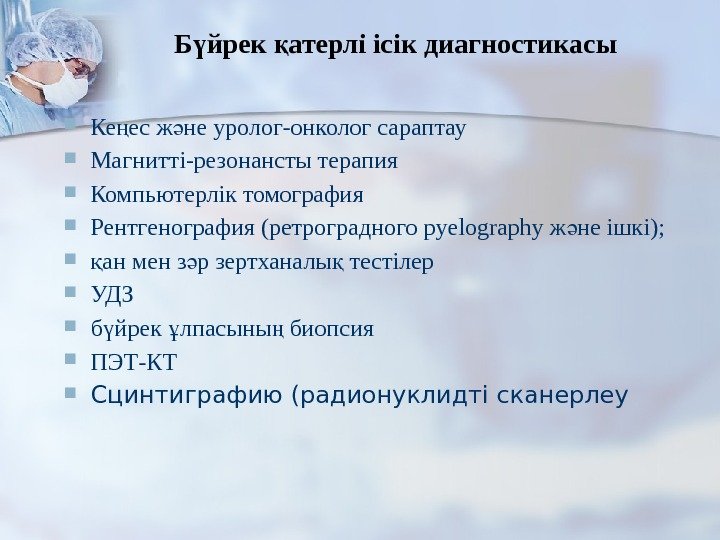 Бүйрек қатерлі ісік диагностикасы

Кеңес және уролог-онколог сараптау
Магнитті-резонансты терапия
Компьютерлік томография
Рентгенография (ретроградного pyelography және ішкі);
қан мен зәр зертханалық тестілер
УДЗ
бүйрек ұлпасының биопсия
ПЭТ-КТ
Сцинтиграфию (радионуклидті сканерлеу